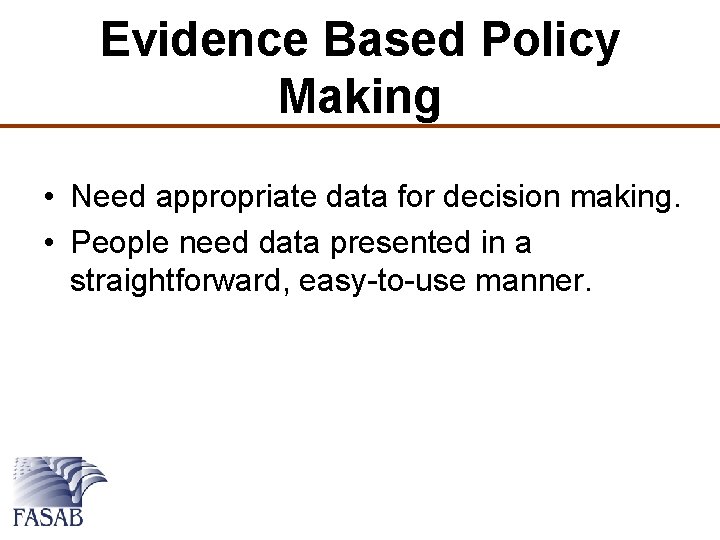 Evidence Based Policy Making

• Need appropriate data for decision making.
• People need data presented in a straightforward, easy-to-use manner.

FASAB